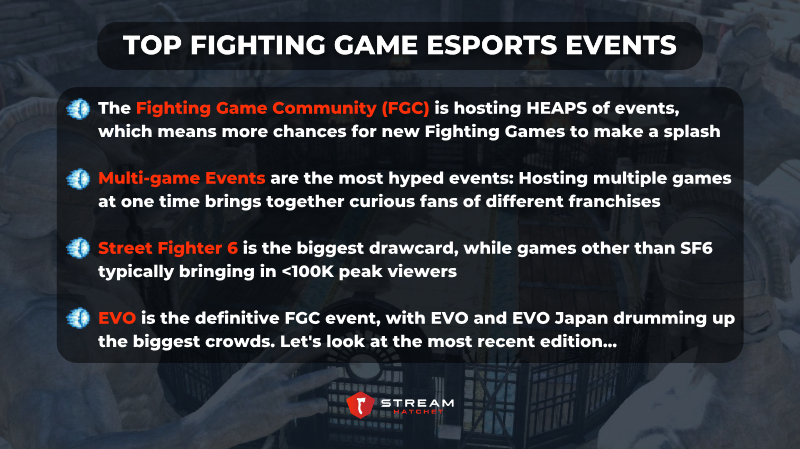 TOP FIGHTING GAME ESPORTS EVENTS

The Fighting Game Community (FGC) is hosting HEAPS of events, which means more chances for new Fighting Games to make a splash

Multi-game Events are the most hyped events: Hosting multiple games at one time brings together curious fans of different franchises

Street Fighter 6 is the biggest drawcard, while games other than SF6 typically bringing in <100K peak viewers

EVO is the definitive FGC event, with EVO and EVO Japan drumming up the biggest crowds. Let's look at the most recent edition...

STREAM HATCHET